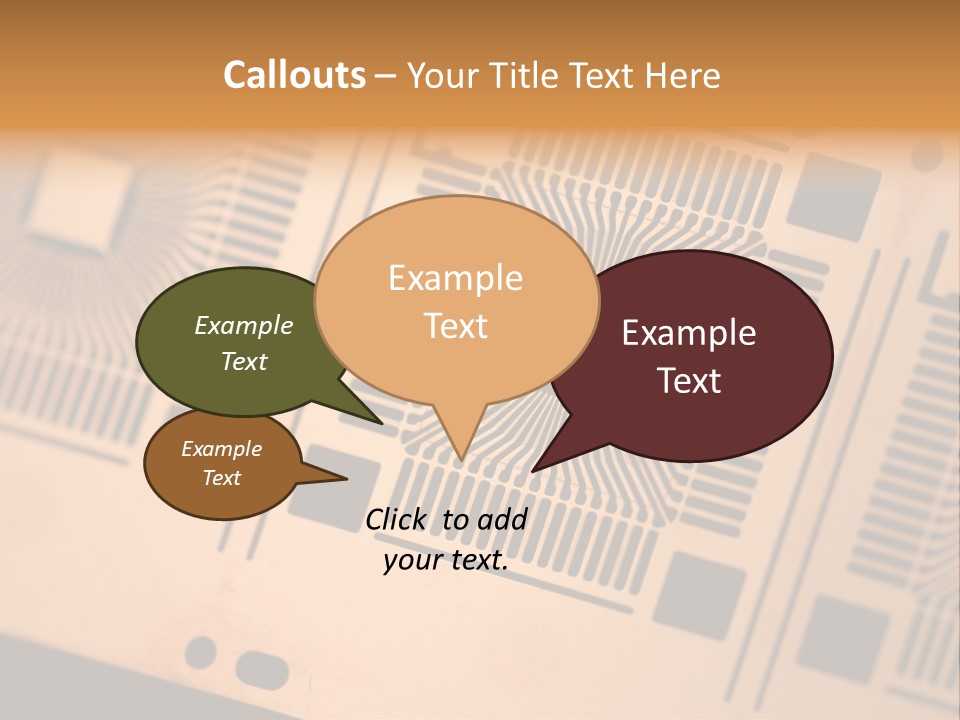 Callouts – Your Title Text Here

Example Text

Example Text

Example Text

Example Text

Click to add your text.